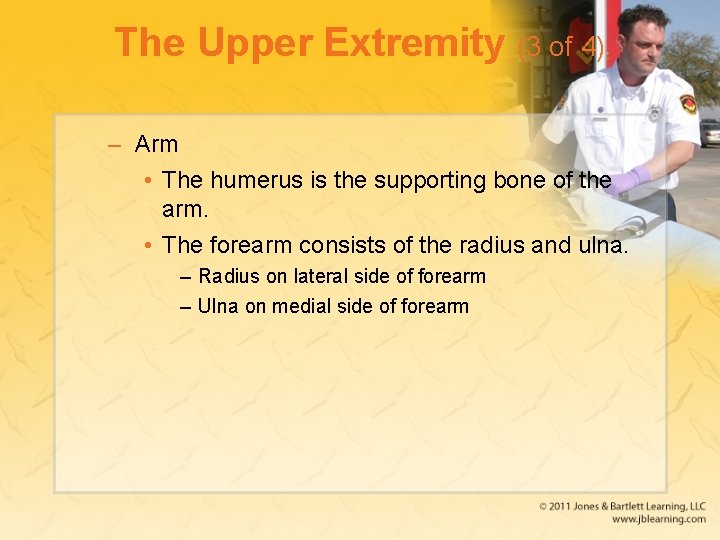 The Upper Extremity (3 of 4)

– Arm

• The humerus is the supporting bone of the arm.

• The forearm consists of the radius and ulna.

– Radius on lateral side of forearm

– Ulna on medial side of forearm

© 2011 Jones & Bartlett Learning, LLC
www.jblearning.com